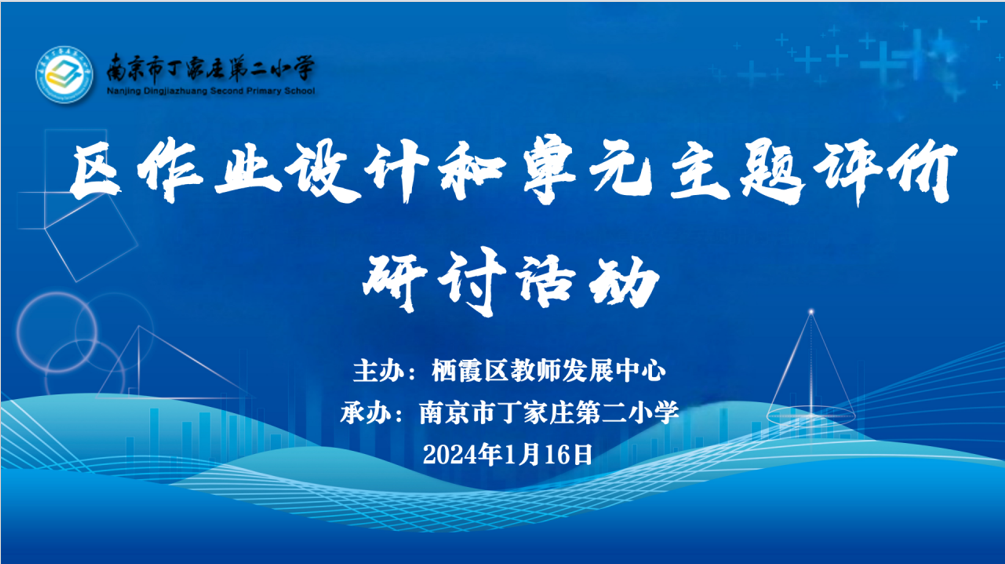 南京市丁家庄第二小学
Nanjing Dingjiazhuang Second Primary School

区作业设计和单元主题评价

研讨活动

主办：栖霞区教师发展中心
承办：南京市丁家庄第二小学
2024年1月16日